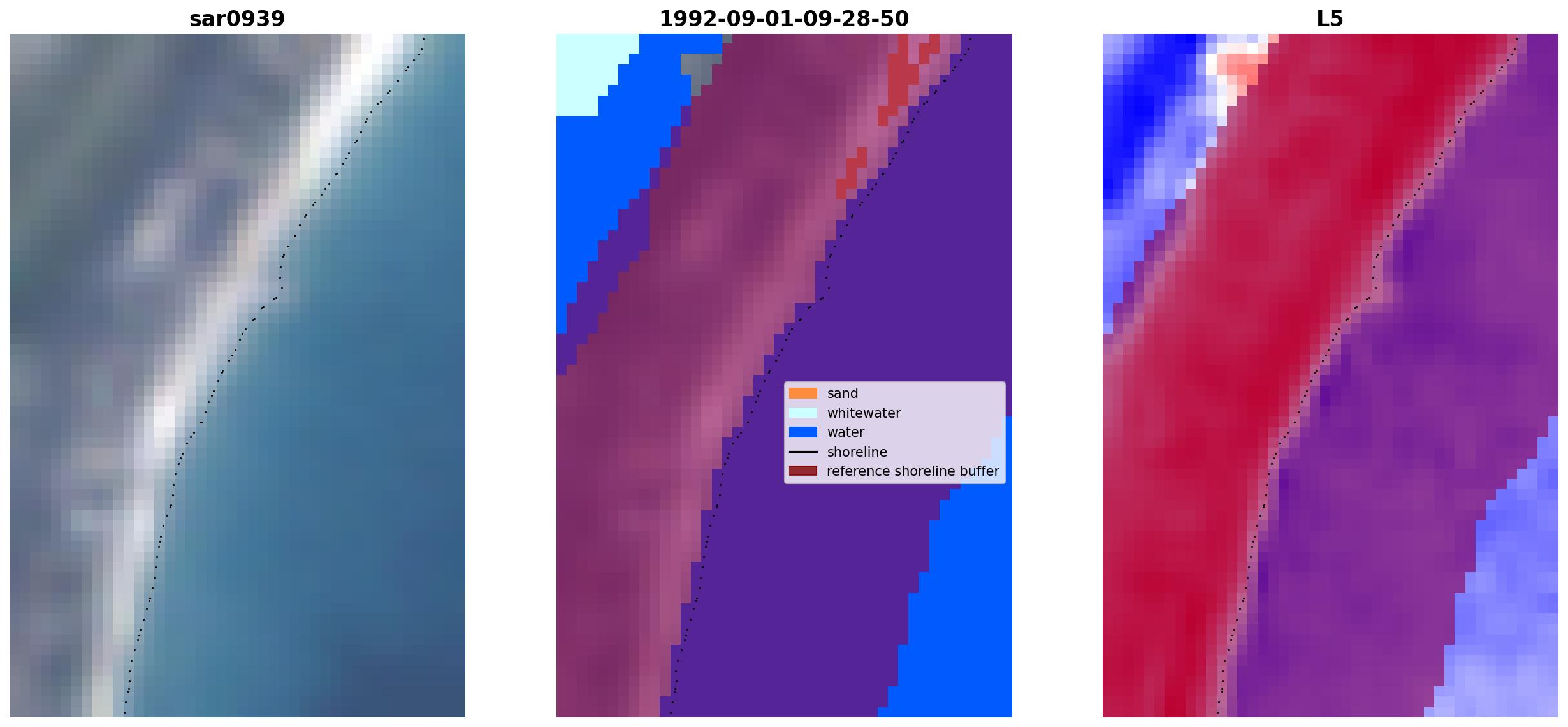 sar0939

1992-09-01-09-28-50

sand
whitewater
water
shoreline
reference shoreline buffer

L5